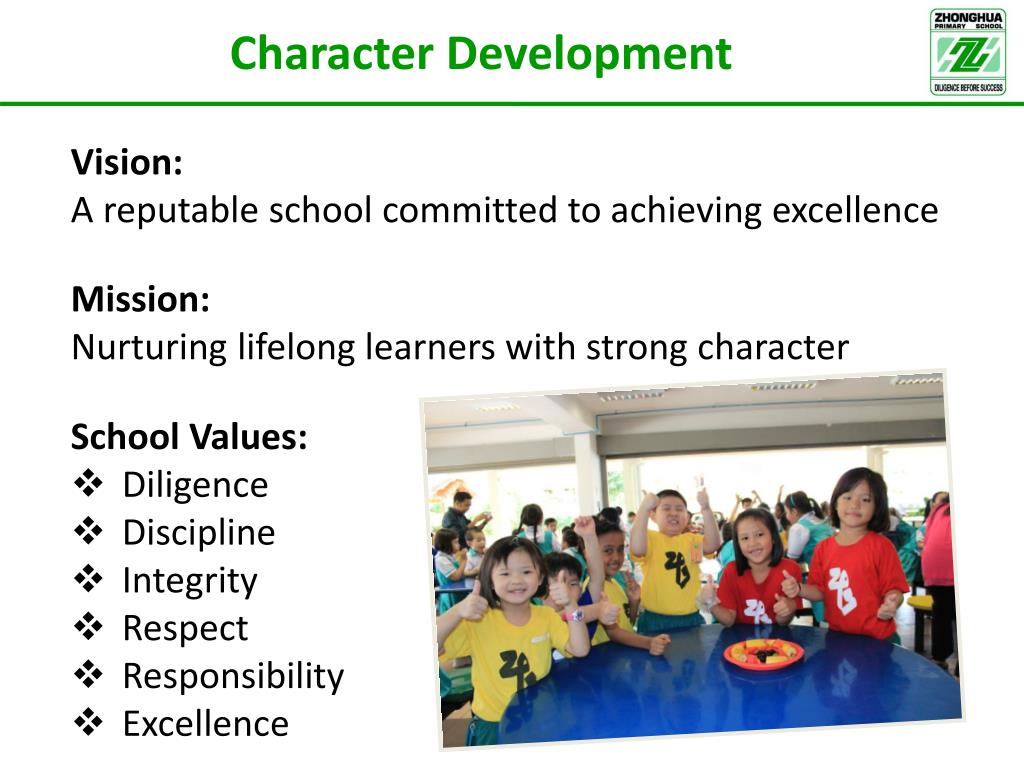 Character Development

ZHONGHUA PRIMARY SCHOOL
DILIGENCE BEFORE SUCCESS

Vision:
A reputable school committed to achieving excellence

Mission:
Nurturing lifelong learners with strong character

School Values:
❖ Diligence
❖ Discipline
❖ Integrity
❖ Respect
❖ Responsibility
❖ Excellence